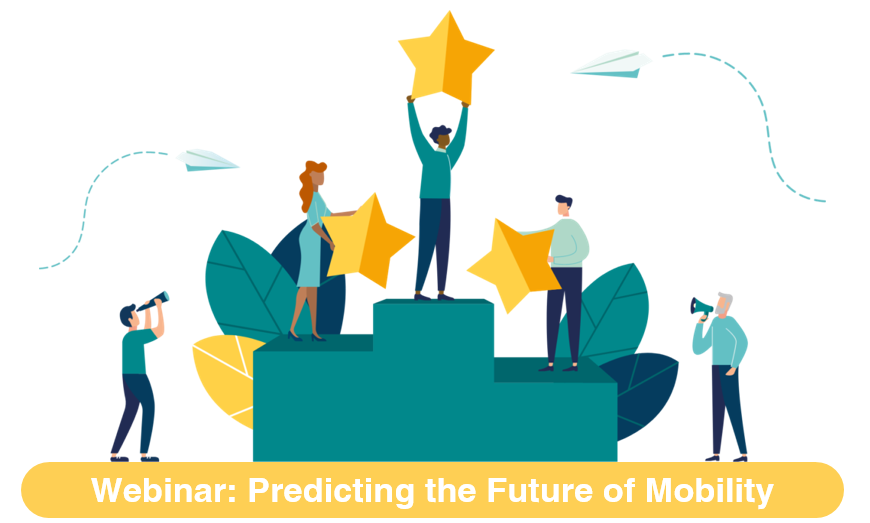 Webinar: Predicting the Future of Mobility